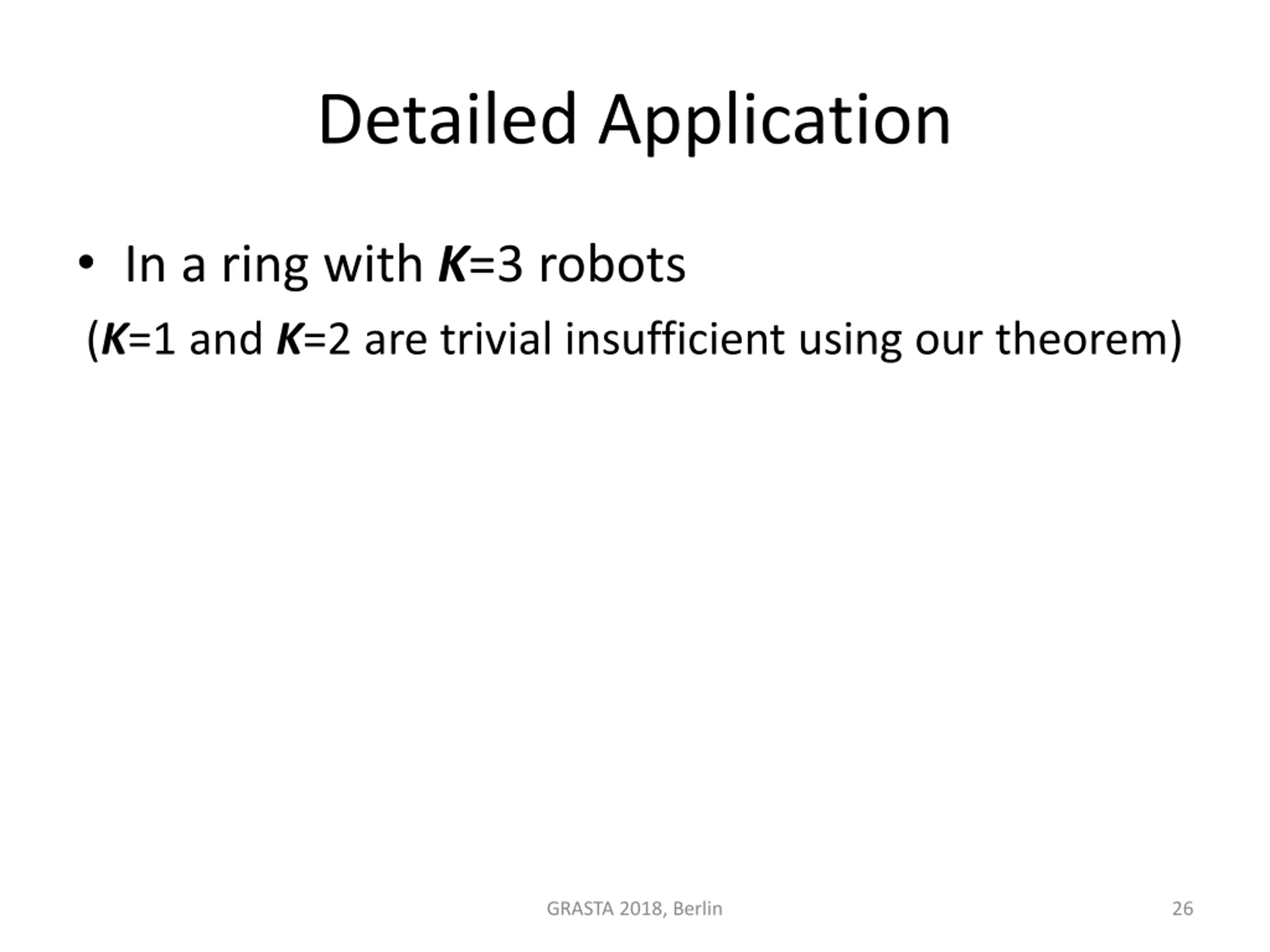 Detailed Application

• In a ring with $K$=3 robots

($K$=1 and $K$=2 are trivial insufficient using our theorem)

GRASTA 2018, Berlin

26